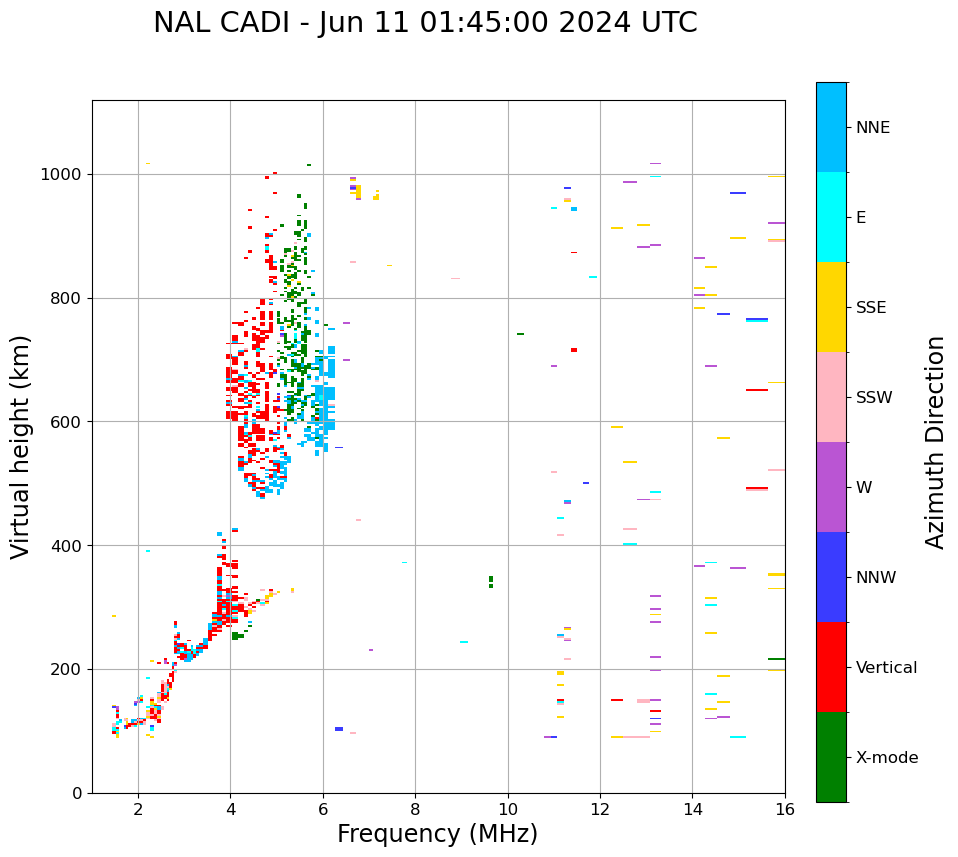 NAL CADI - Jun 11 01:45:00 2024 UTC

Virtual height (km)

1000
800
600
400
200
0

2
4
6
8
10
12
14
16

Frequency (MHz)

NNE
E
SSE
SSW
W
NNW
Vertical
X-mode

Azimuth Direction